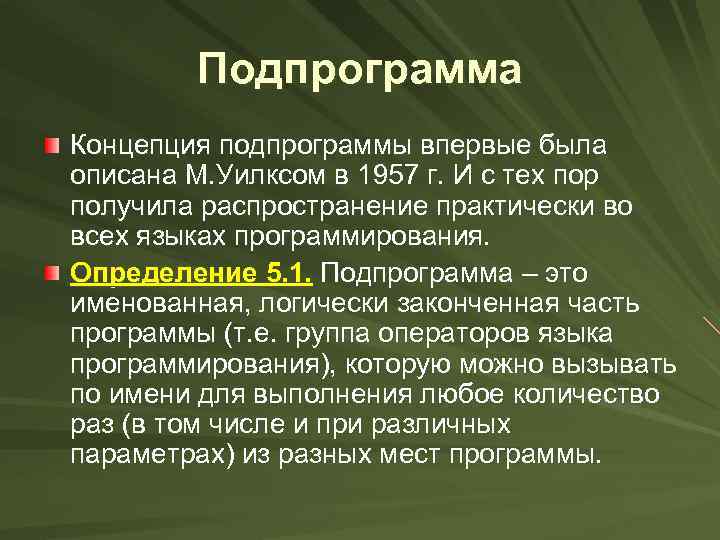 Подпрограмма

Концепция подпрограммы впервые была описана М.Уилксом в 1957 г. И с тех пор получила распространение практически во всех языках программирования.

Определение 5.1. Подпрограмма – это именованная, логически законченная часть программы (т.е. группа операторов языка программирования), которую можно вызывать по имени для выполнения любое количество раз (в том числе и при различных параметрах) из разных мест программы.